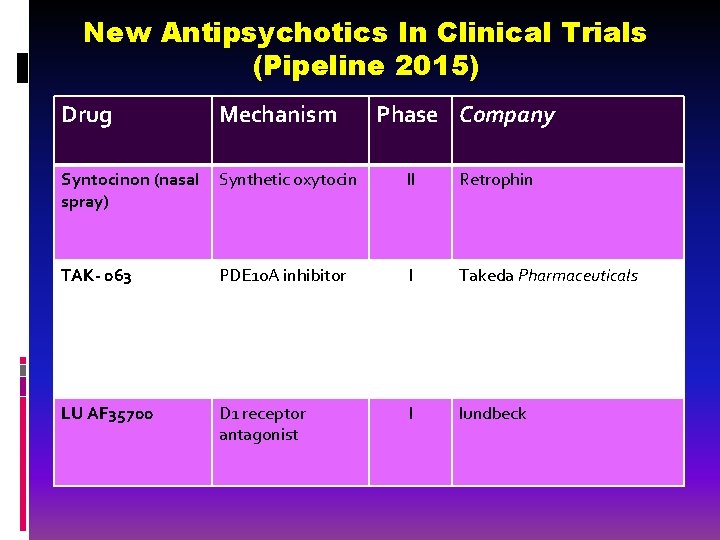 New Antipsychotics In Clinical Trials (Pipeline 2015)

| Drug | Mechanism | Phase | Company |
|---|---|---|---|
| Syntocinon (nasal spray) | Synthetic oxytocin | II | Retrophin |
| TAK- 063 | PDE10A inhibitor | I | Takeda Pharmaceuticals |
| LU AF35700 | D1 receptor antagonist | I | lundbeck |